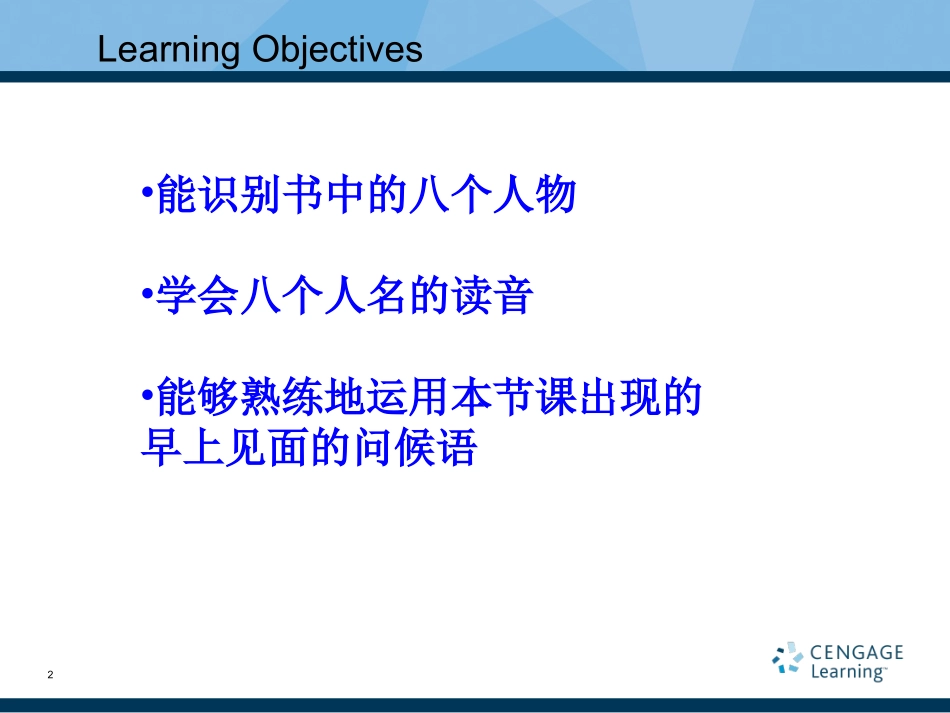 Learning Objectives

•能识别书中的八个人物

•学会八个人名的读音

•能够熟练地运用本节课出现的早上见面的问候语

2

CENGAGE Learning™